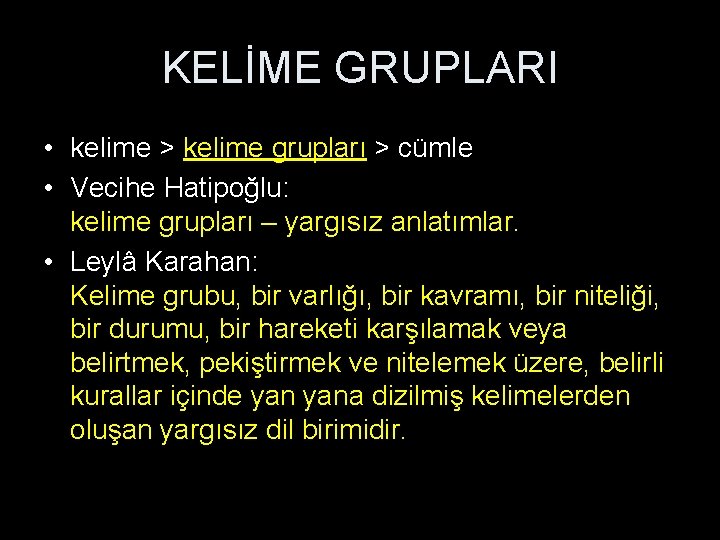 KELİME GRUPLARI

• kelime > kelime grupları > cümle
• Vecihe Hatipoğlu:
kelime grupları – yargısız anlatımlar.
• Leylâ Karahan:
Kelime grubu, bir varlığı, bir kavramı, bir niteliği, bir durumu, bir hareketi karşılamak veya belirtmek, pekiştirmek ve nitelemek üzere, belirli kurallar içinde yan yana dizilmiş kelimelerden oluşan yargısız dil birimidir.